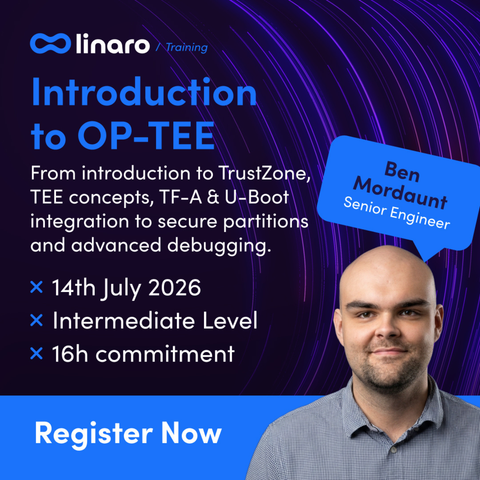 linaro / Training

Introduction to OP-TEE

From introduction to TrustZone, TEE concepts, TF-A & U-Boot integration to secure partitions and advanced debugging.

× 14th July 2026
× Intermediate Level
× 16h commitment

Ben Mordaunt
Senior Engineer

Register Now